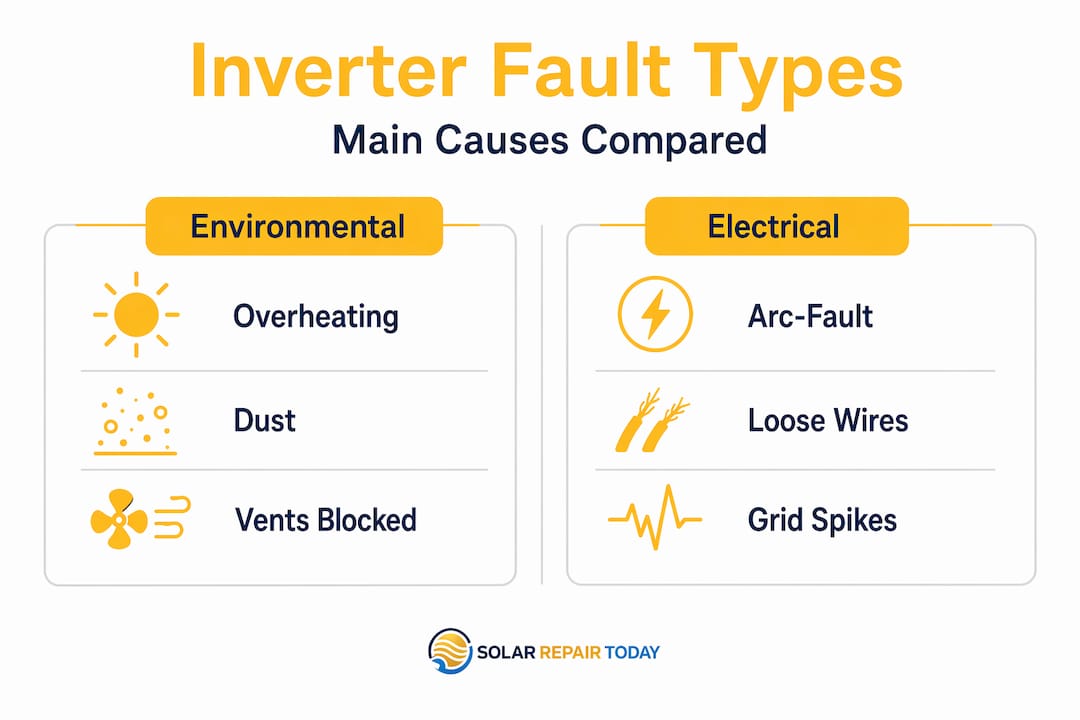 Inverter Fault Types
Main Causes Compared

Environmental

Overheating

Dust

Vents Blocked

Electrical

Arc-Fault

Loose Wires

Grid Spikes

SOLAR REPAIR TODAY